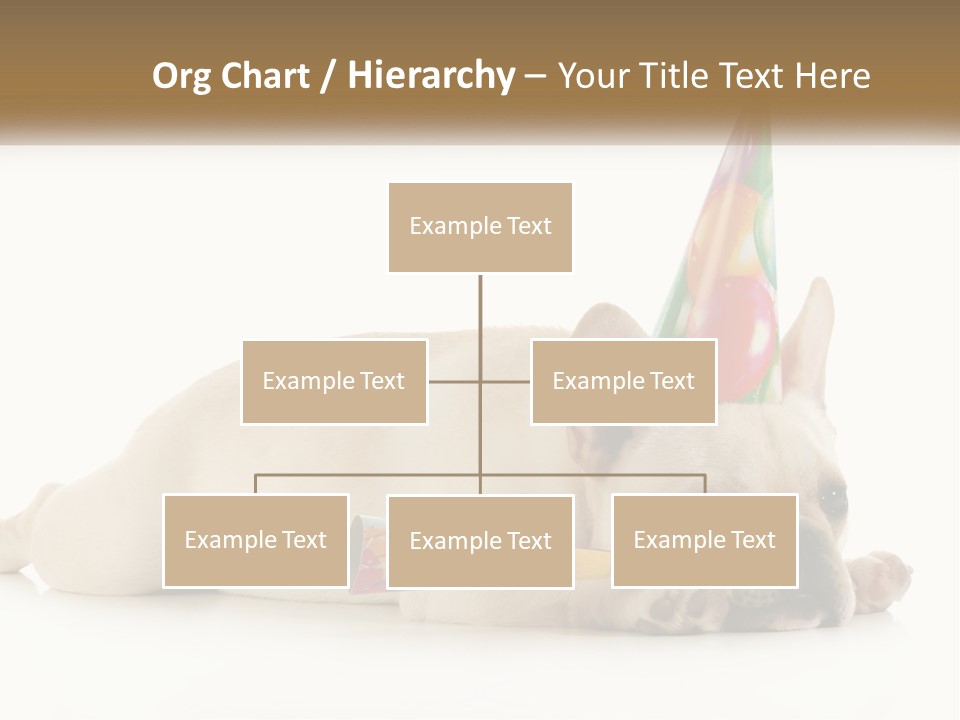 Org Chart / Hierarchy – Your Title Text Here

Example Text

Example Text

Example Text

Example Text

Example Text

Example Text